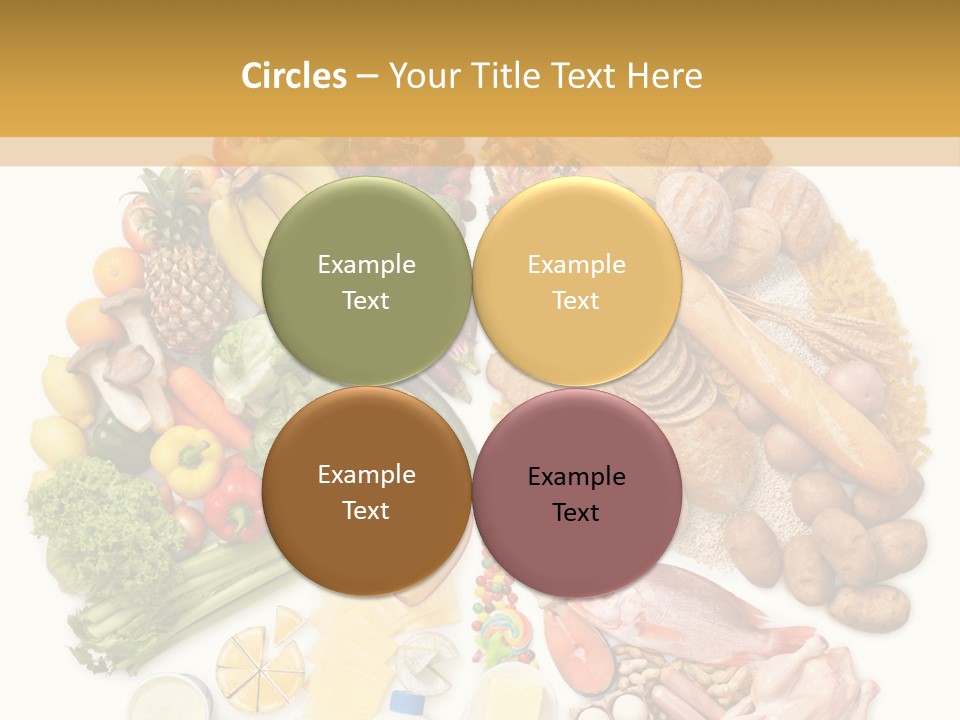 Circles – Your Title Text Here

Example Text

Example Text

Example Text

Example Text